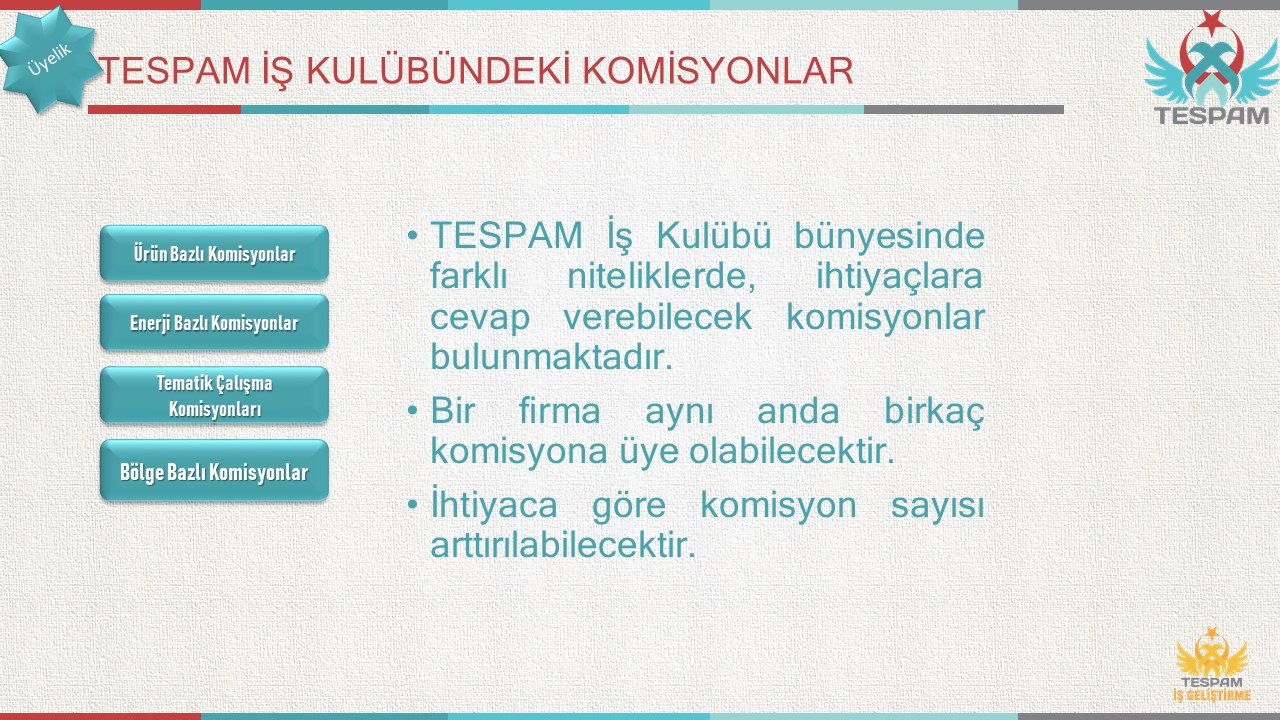 Üyelik

TESPAM İŞ KULÜBÜNDEKİ KOMİSYONLAR

TESPAM

Ürün Bazlı Komisyonlar

Enerji Bazlı Komisyonlar

Tematik Çalışma Komisyonları

Bölge Bazlı Komisyonlar

• TESPAM İş Kulübü bünyesinde farklı niteliklerde, ihtiyaçlara cevap verebilecek komisyonlar bulunmaktadır.

• Bir firma aynı anda birkaç komisyona üye olabilecektir.

• İhtiyaca göre komisyon sayısı arttırılabilecektir.

TESPAM
İŞ GELİŞTİRME